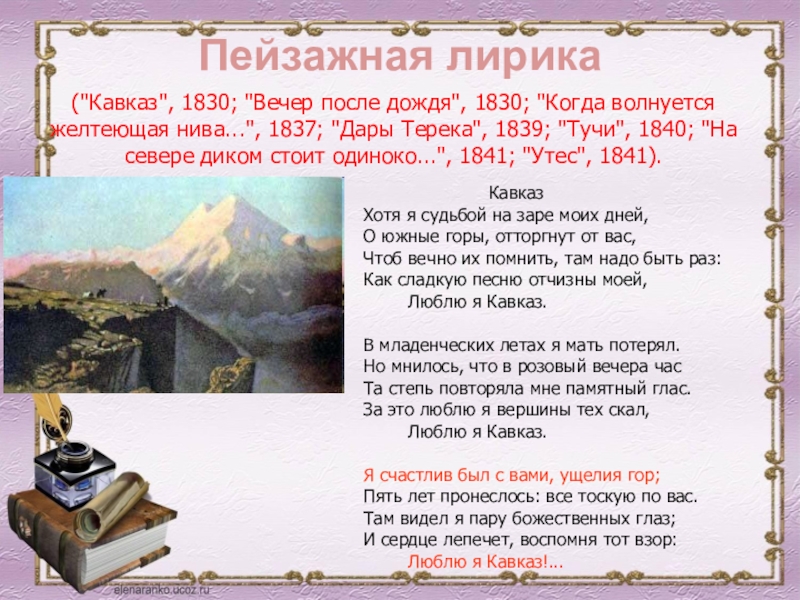 Пейзажная лирика

("Кавказ", 1830; "Вечер после дождя", 1830; "Когда волнуется желтеющая нива…", 1837; "Дары Терека", 1839; "Тучи", 1840; "На севере диком стоит одиноко…", 1841; "Утес", 1841).

Кавказ
Хотя я судьбой на заре моих дней,
О южные горы, отторгнут от вас,
Чтоб вечно их помнить, там надо быть раз:
Как сладкую песню отчизны моей,
Люблю я Кавказ.

В младенческих летах я мать потерял.
Но мнилось, что в розовый вечера час
Та степь повторяла мне памятный глас.
За это люблю я вершины тех скал,
Люблю я Кавказ.

Я счастлив был с вами, ущелия гор;
Пять лет пронеслось: все тоскую по вас.
Там видел я пару божественных глаз;
И сердце лепечет, воспомня тот взор:
Люблю я Кавказ!...

elenaranko.ucoz.ru